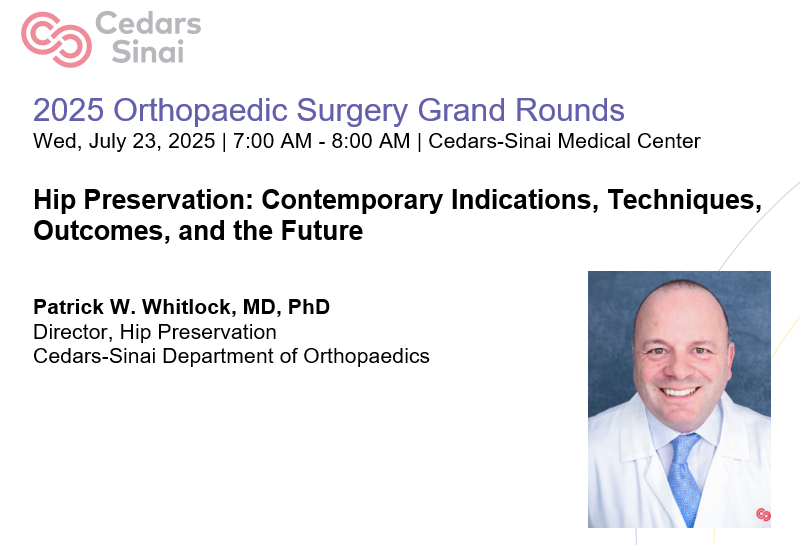 Cedars Sinai

2025 Orthopaedic Surgery Grand Rounds
Wed, July 23, 2025 | 7:00 AM - 8:00 AM | Cedars-Sinai Medical Center

Hip Preservation: Contemporary Indications, Techniques, Outcomes, and the Future

Patrick W. Whitlock, MD, PhD
Director, Hip Preservation
Cedars-Sinai Department of Orthopaedics